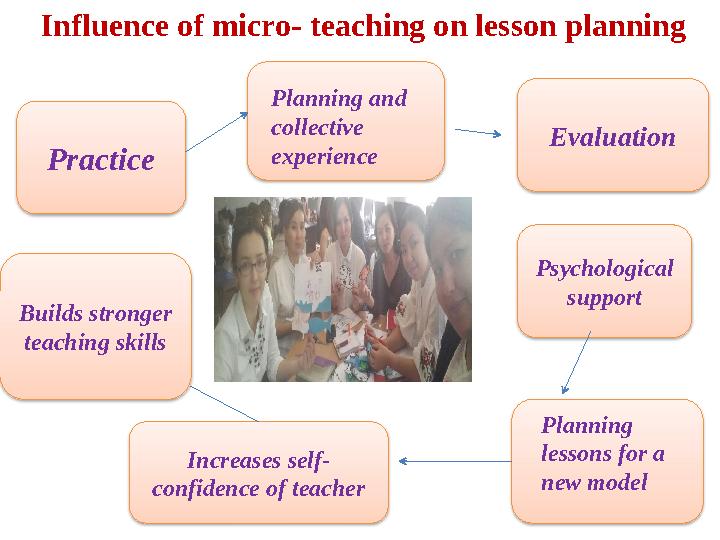 Influence of micro- teaching on lesson planning

Practice

Planning and collective experience

Evaluation

Psychological support

Planning lessons for a new model

Increases self-confidence of teacher

Builds stronger teaching skills